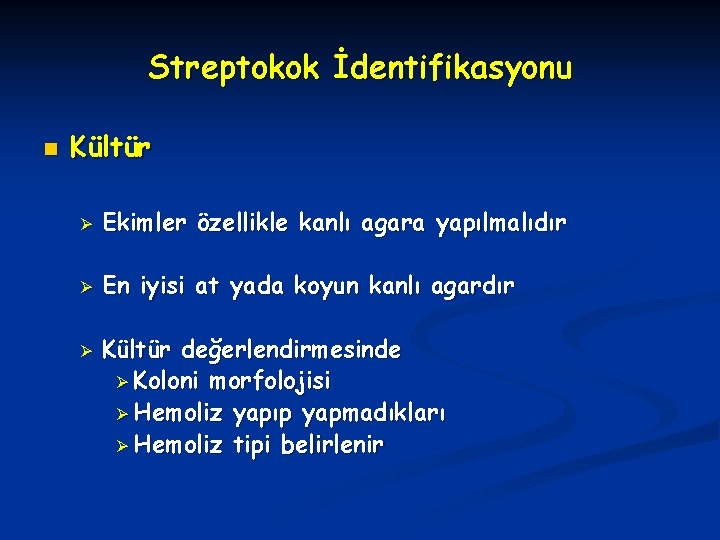 Streptokok İdentifikasyonu

Kültür

Ekimler özellikle kanlı agara yapılmalıdır

En iyisi at yada koyun kanlı agardır

Kültür değerlendirmesinde
Koloni morfolojisi
Hemoliz yapıp yapmadıkları
Hemoliz tipi belirlenir